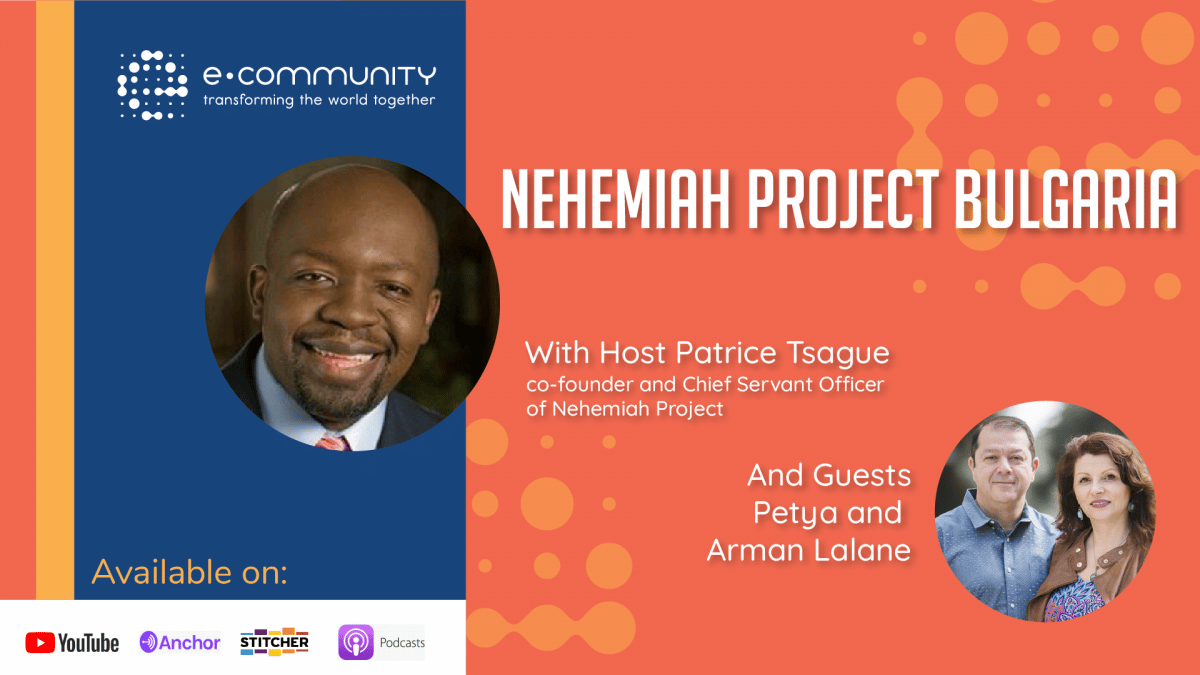 e·community
transforming the world together

NEHEMIAH PROJECT BULGARIA

With Host Patrice Tsague
co-founder and Chief Servant Officer of Nehemiah Project

And Guests
Petya and
Arman Lalane

Available on:

YouTube Anchor STITCHER Podcasts